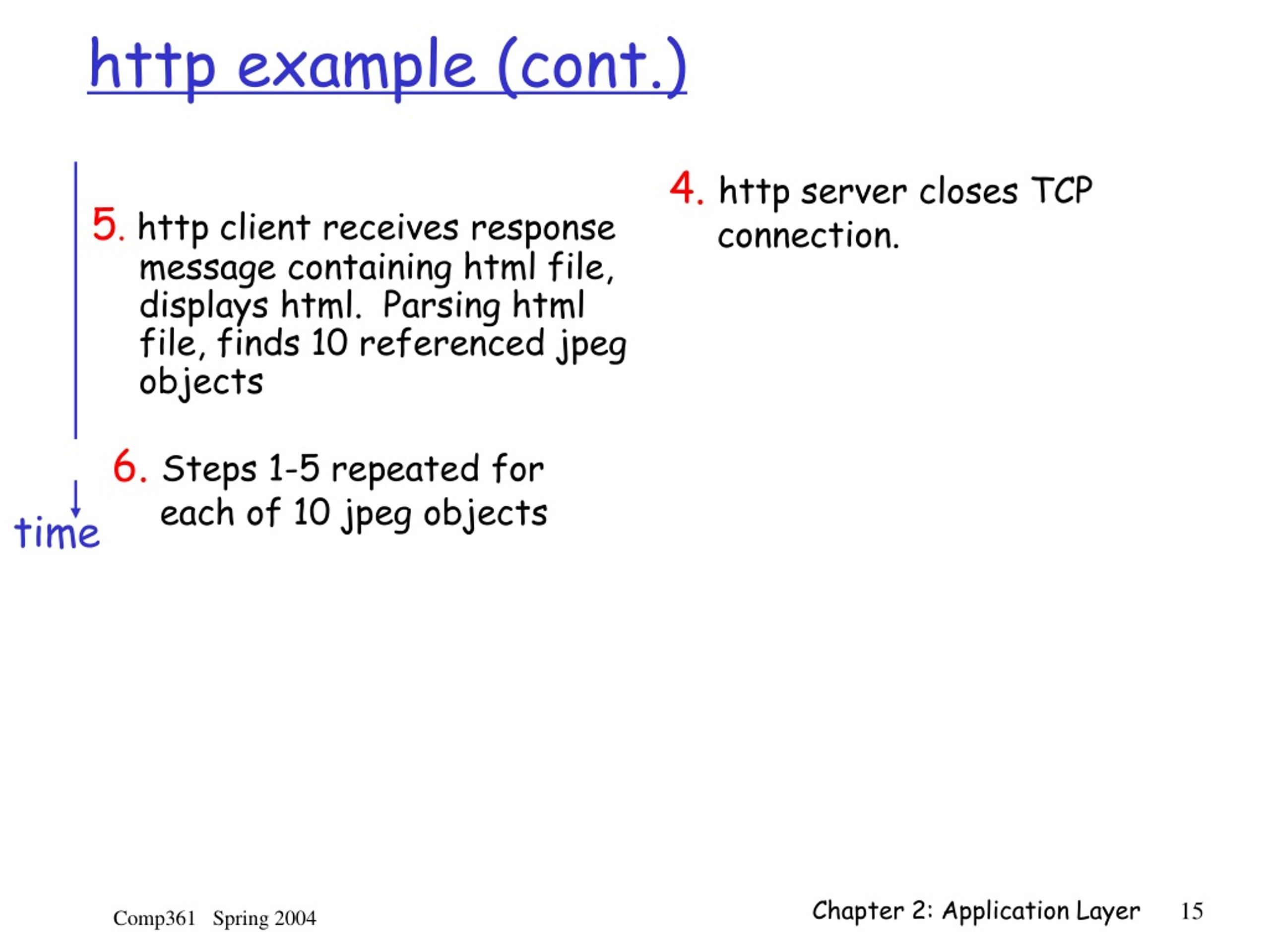 http example (cont.)

4. http server closes TCP connection.

5. http client receives response message containing html file, displays html. Parsing html file, finds 10 referenced jpeg objects

6. Steps 1-5 repeated for each of 10 jpeg objects

time

Comp361 Spring 2004

Chapter 2: Application Layer 15